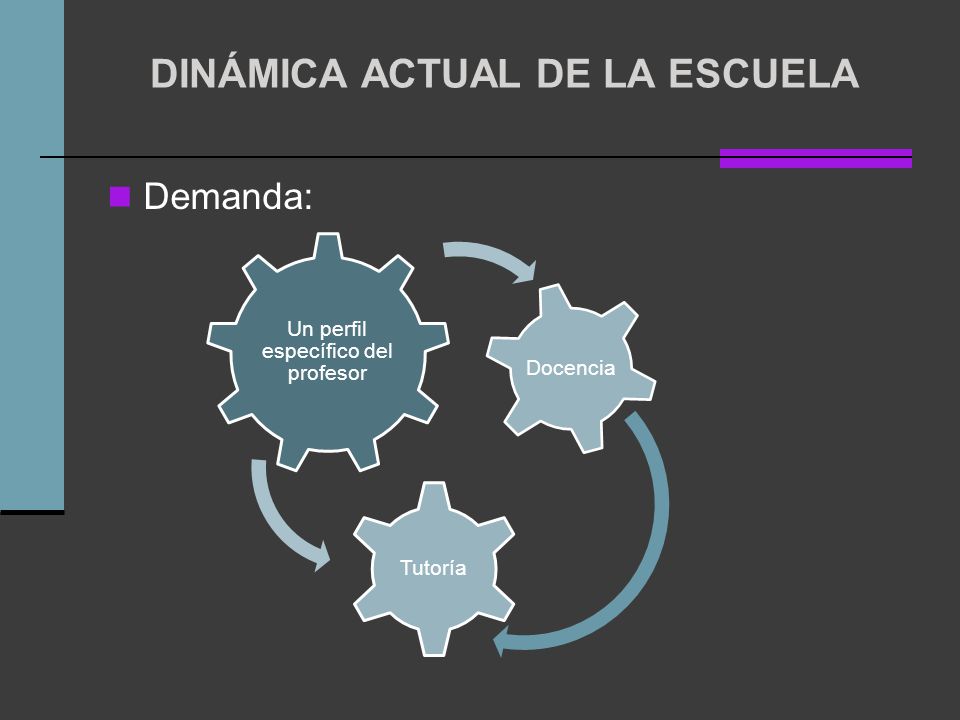 DINÁMICA ACTUAL DE LA ESCUELA

Demanda:

Un perfil específico del profesor

Docencia

Tutoría